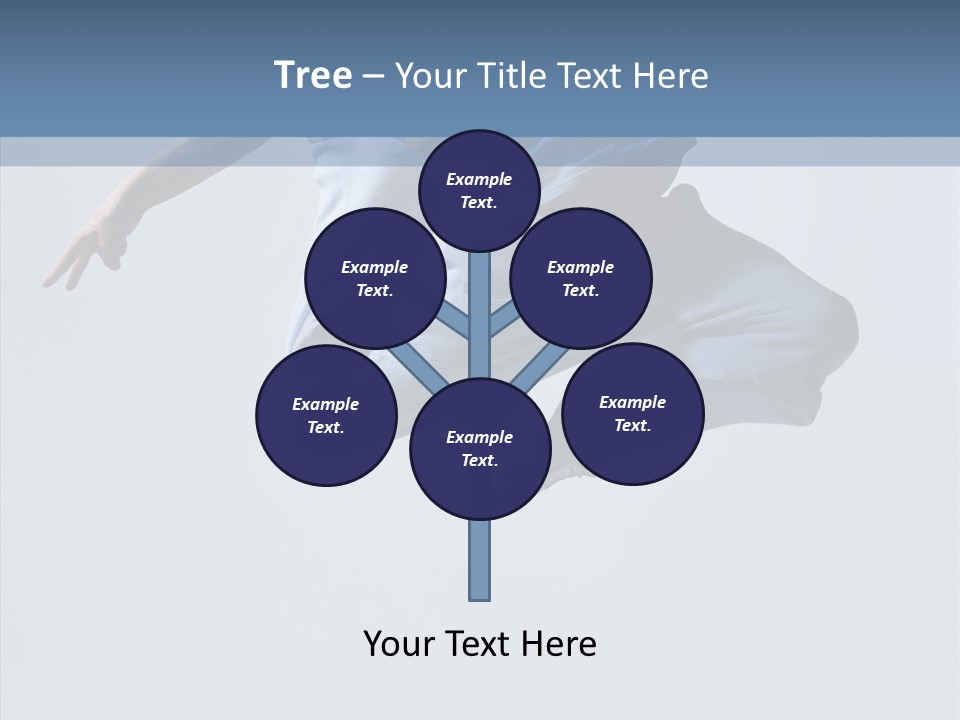 Tree – Your Title Text Here

Example Text.

Example Text.

Example Text.

Example Text.

Example Text.

Example Text.

Your Text Here